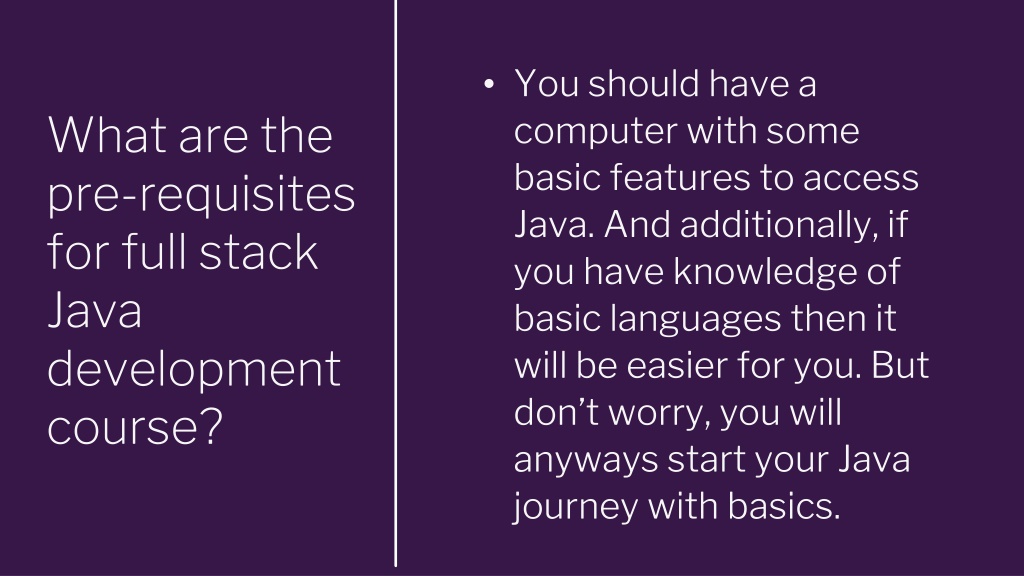 What are the pre-requisites for full stack Java development course?

• You should have a computer with some basic features to access Java. And additionally, if you have knowledge of basic languages then it will be easier for you. But don’t worry, you will anyways start your Java journey with basics.